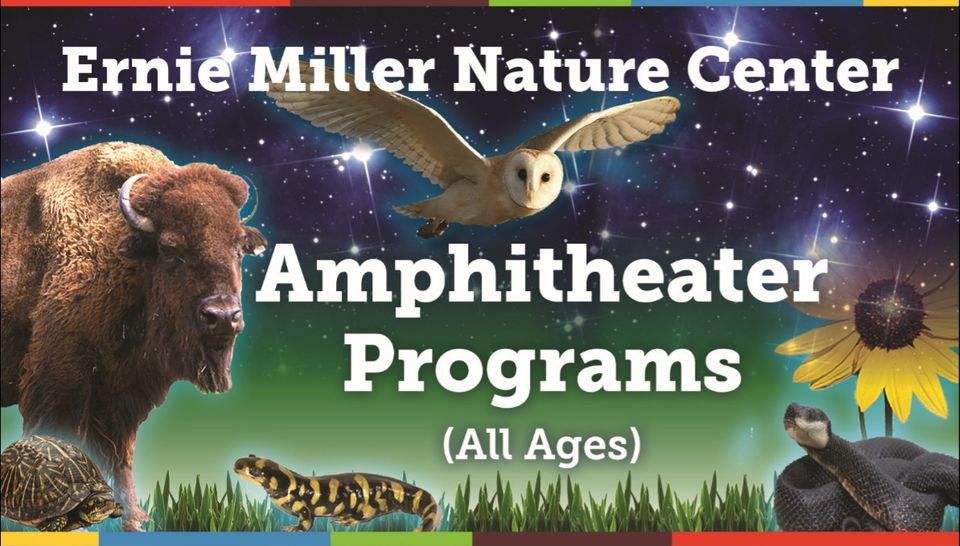 Ernie Miller Nature Center

Amphitheater Programs

(All Ages)